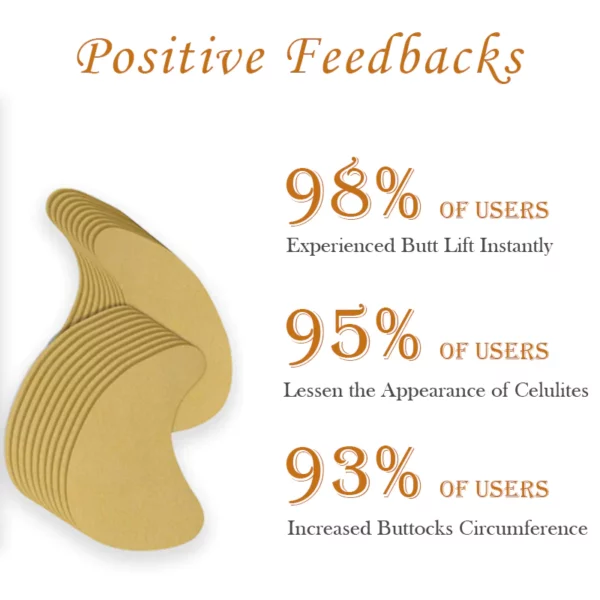 Positive Feedbacks

98% OF USERS
Experienced Butt Lift Instantly

95% OF USERS
Lessen the Appearance of Celulites

93% OF USERS
Increased Buttocks Circumference